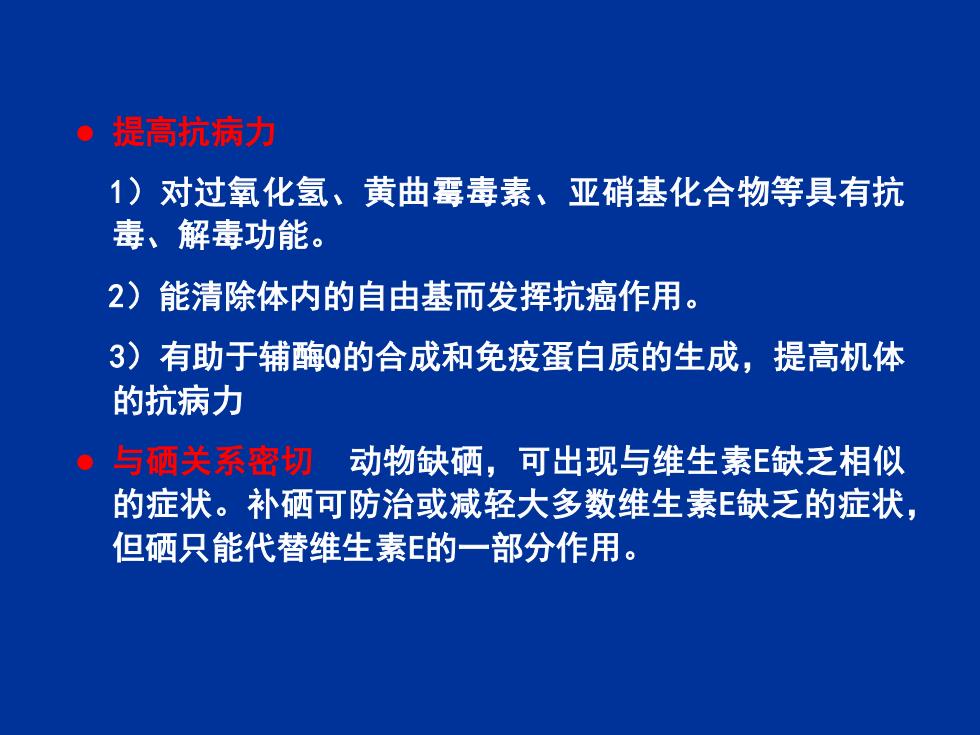 ● 提高抗病力

1）对过氧化氢、黄曲霉毒素、亚硝基化合物等具有抗毒、解毒功能。

2）能清除体内的自由基而发挥抗癌作用。

3）有助于辅酶Q的合成和免疫蛋白质的生成，提高机体的抗病力

● 与硒关系密切　动物缺硒，可出现与维生素E缺乏相似的症状。补硒可防治或减轻大多数维生素E缺乏的症状，但硒只能代替维生素E的一部分作用。